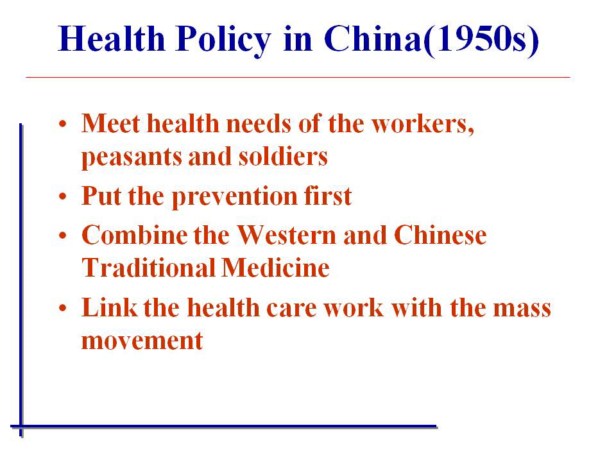 Health Policy in China(1950s)

• Meet health needs of the workers, peasants and soldiers
• Put the prevention first
• Combine the Western and Chinese Traditional Medicine
• Link the health care work with the mass movement